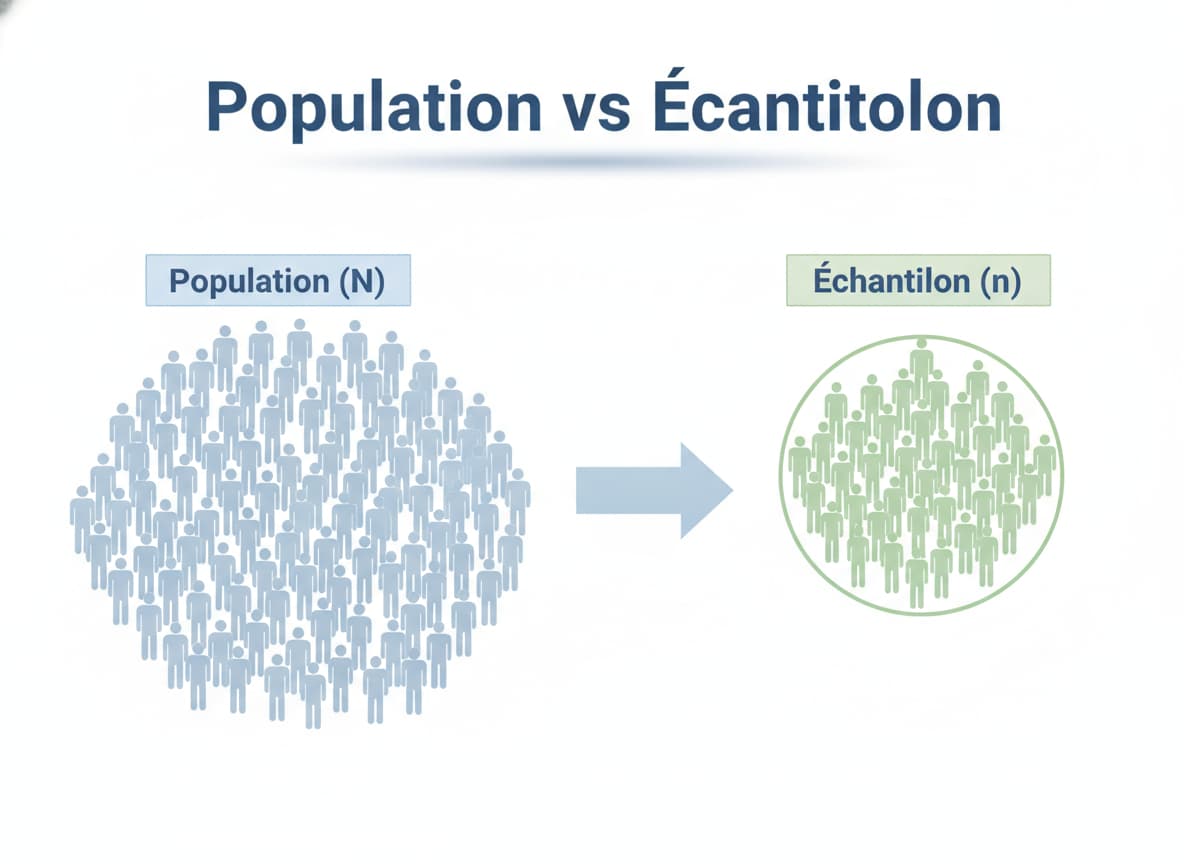 Population vs Écantitolon

Population (N)

Échantilon (n)